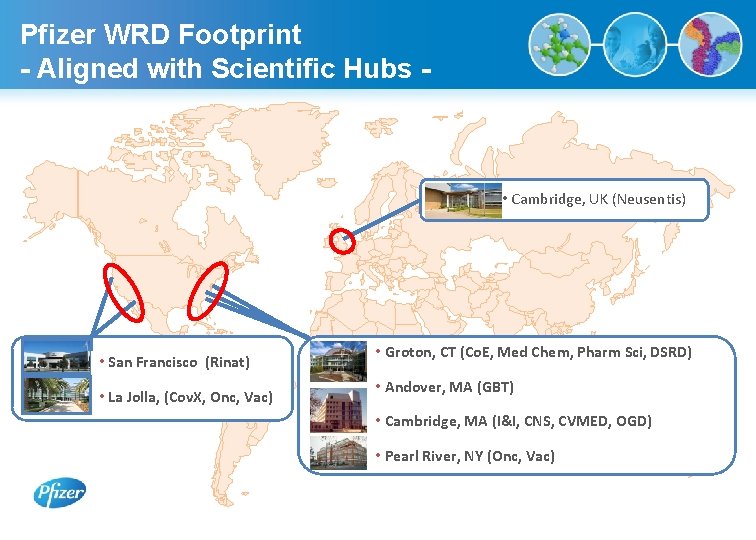 Pfizer WRD Footprint
- Aligned with Scientific Hubs -

• Cambridge, UK (Neusentis)

• San Francisco (Rinat)

• La Jolla, (CovX, Onc, Vac)

• Groton, CT (CoE, Med Chem, Pharm Sci, DSRD)

• Andover, MA (GBT)

• Cambridge, MA (I&I, CNS, CVMED, OGD)

• Pearl River, NY (Onc, Vac)

Pfizer